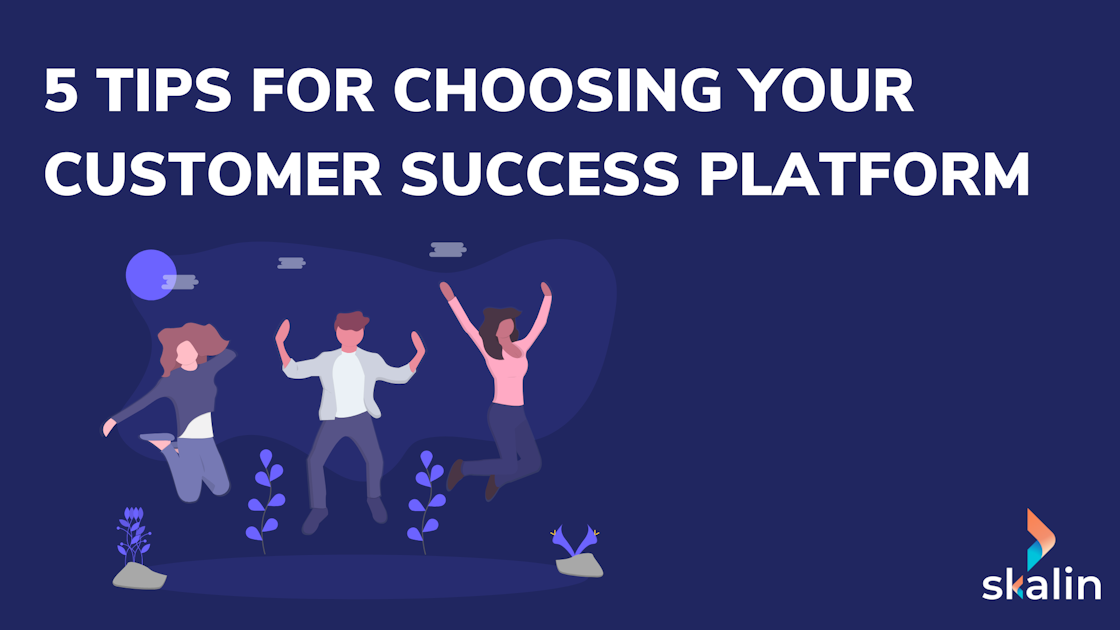 5 TIPS FOR CHOOSING YOUR CUSTOMER SUCCESS PLATFORM

skalin